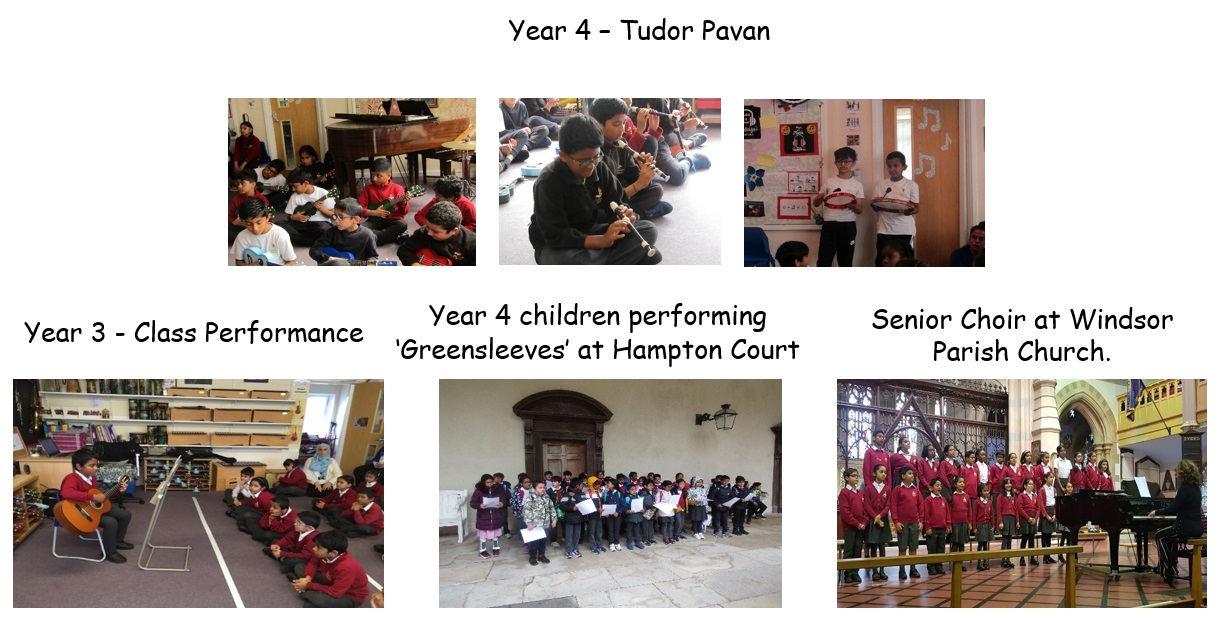 Year 4 – Tudor Pavan

Year 3 - Class Performance

Year 4 children performing 'Greensleeves' at Hampton Court

Senior Choir at Windsor Parish Church.